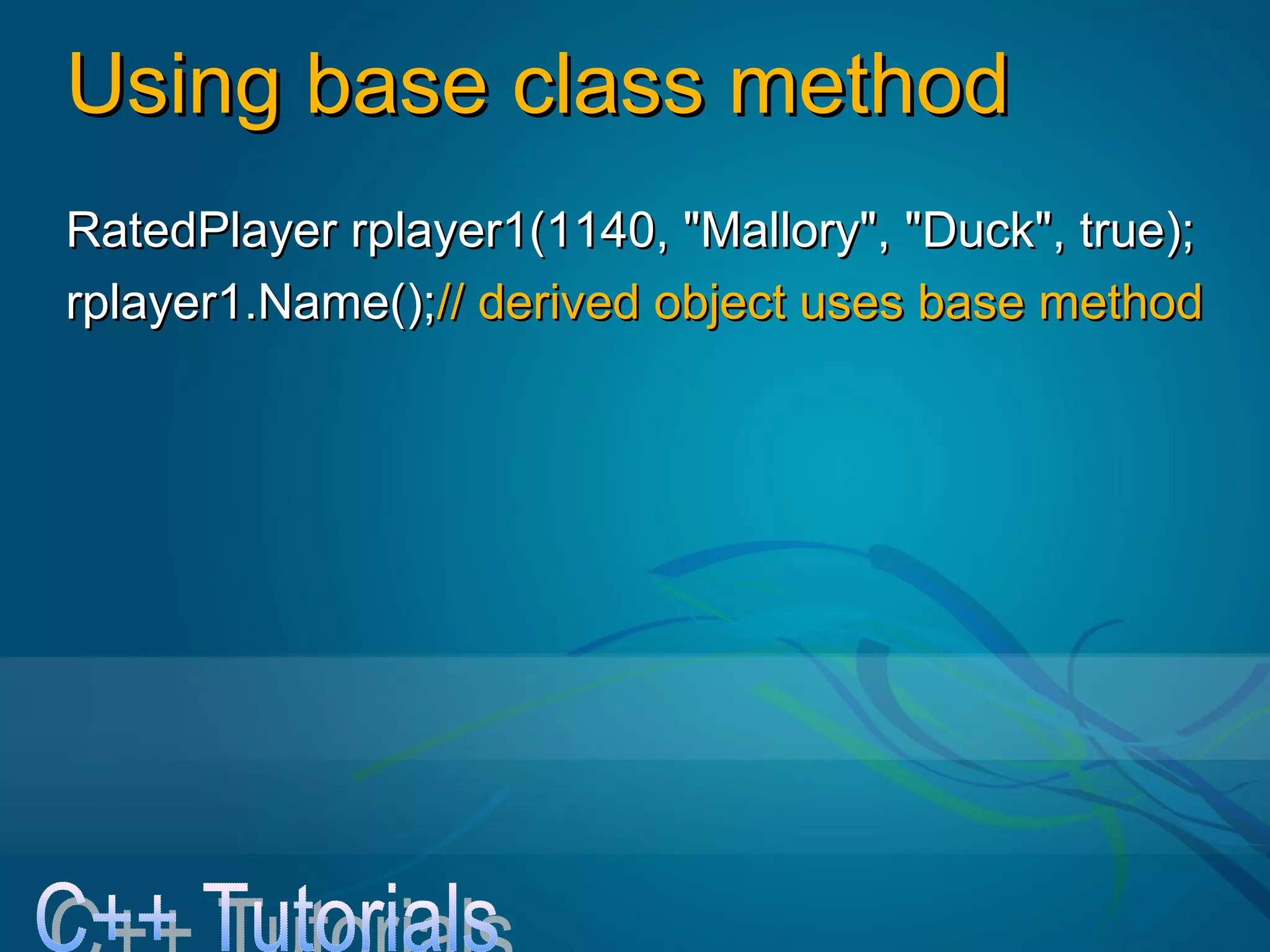 Using base class method

RatedPlayer rplayer1(1140, "Mallory", "Duck", true);
rplayer1.Name();// derived object uses base method

C++ Tutorials